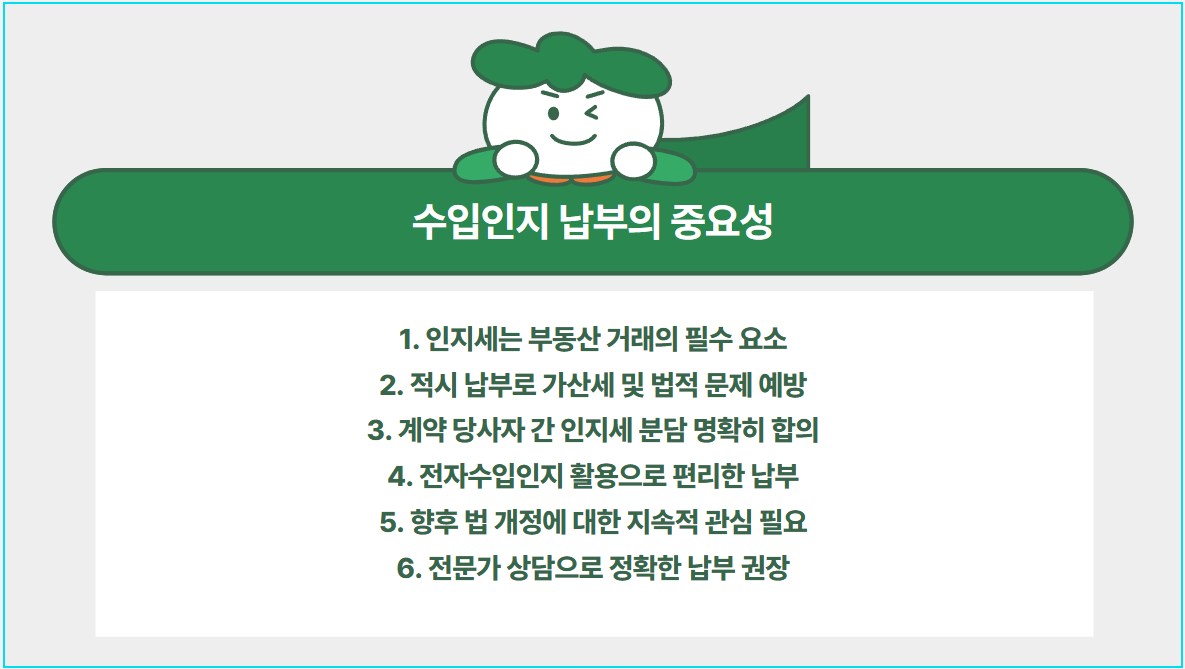 수입인지 납부의 중요성

1. 인지세는 부동산 거래의 필수 요소
2. 적시 납부로 가산세 및 법적 문제 예방
3. 계약 당사자 간 인지세 분담 명확히 합의
4. 전자수입인지 활용으로 편리한 납부
5. 향후 법 개정에 대한 지속적 관심 필요
6. 전문가 상담으로 정확한 납부 권장